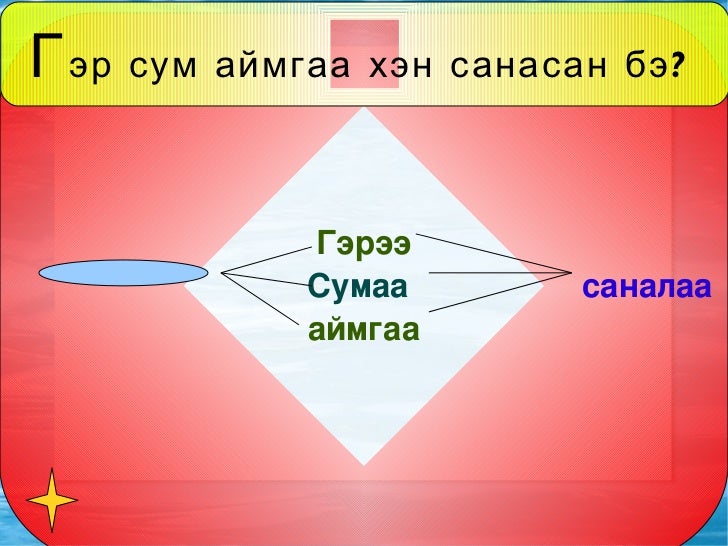 Гэр сум аймгаа хэн санасан бэ?

Гэрээ
Сумаа
аймгаа

саналаа